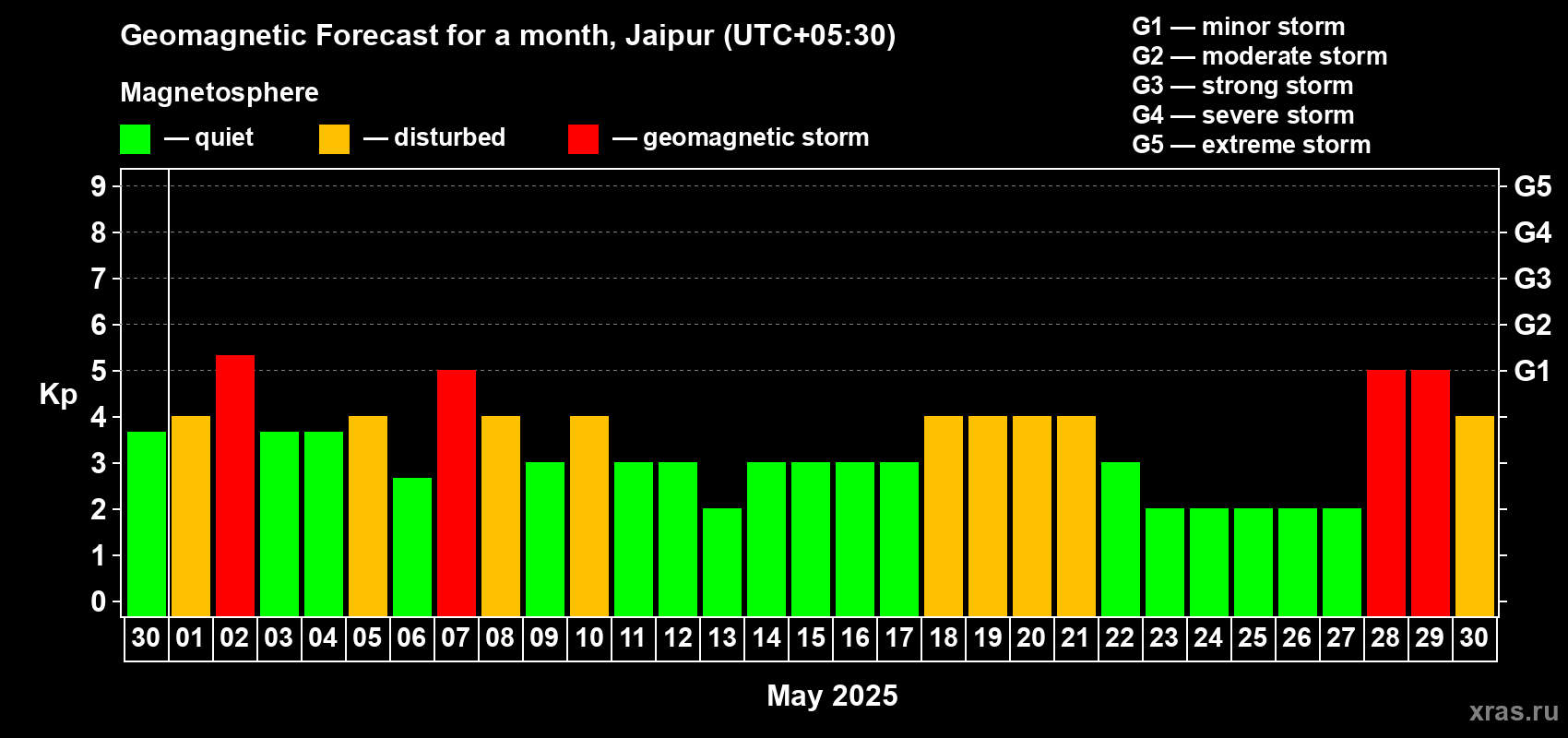 Geomagnetic Forecast for a month, Jaipur (UTC+05:30)

Magnetosphere

— quiet — disturbed — geomagnetic storm

G1 — minor storm
G2 — moderate storm
G3 — strong storm
G4 — severe storm
G5 — extreme storm

Kp

9
8
7
6
5
4
3
2
1
0

G5
G4
G3
G2
G1

30 01 02 03 04 05 06 07 08 09 10 11 12 13 14 15 16 17 18 19 20 21 22 23 24 25 26 27 28 29 30

May 2025

xras.ru